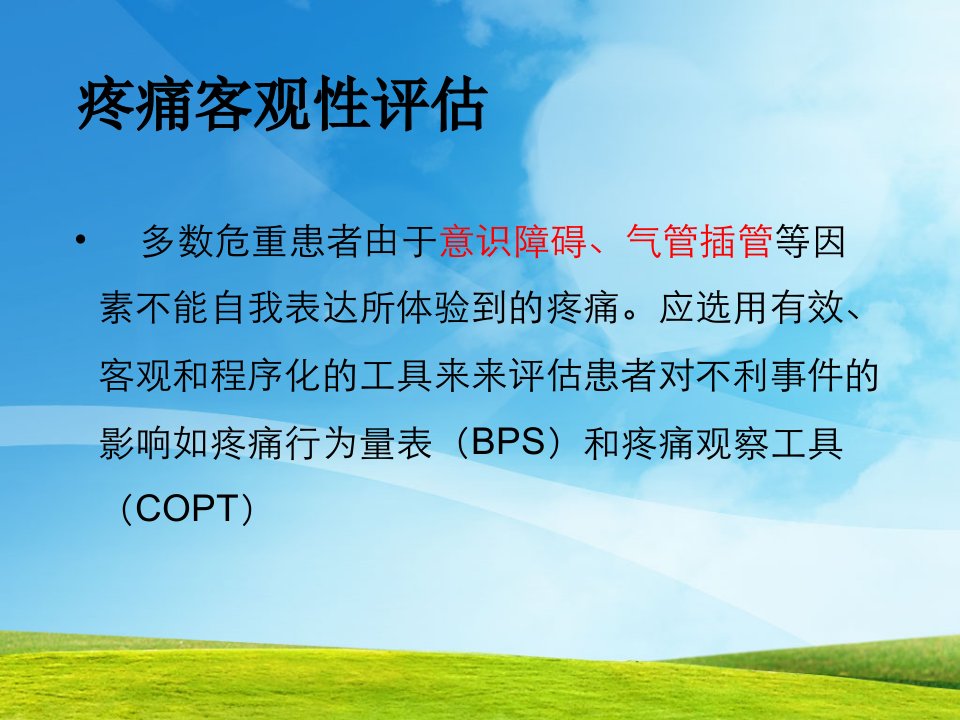 疼痛客观性评估

• 多数危重患者由于意识障碍、气管插管等因素不能自我表达所体验到的疼痛。应选用有效、客观和程序化的工具来来评估患者对不利事件的影响如疼痛行为量表（BPS）和疼痛观察工具（COPT）